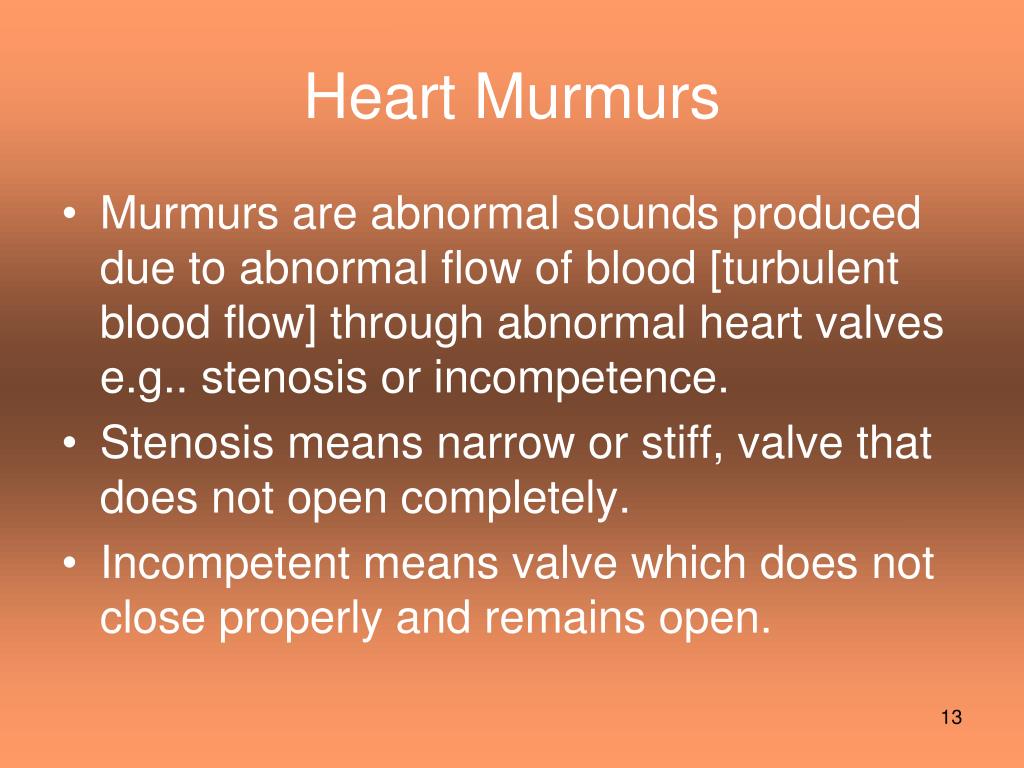 Heart Murmurs

• Murmurs are abnormal sounds produced due to abnormal flow of blood [turbulent blood flow] through abnormal heart valves e.g.. stenosis or incompetence.
• Stenosis means narrow or stiff, valve that does not open completely.
• Incompetent means valve which does not close properly and remains open.

13